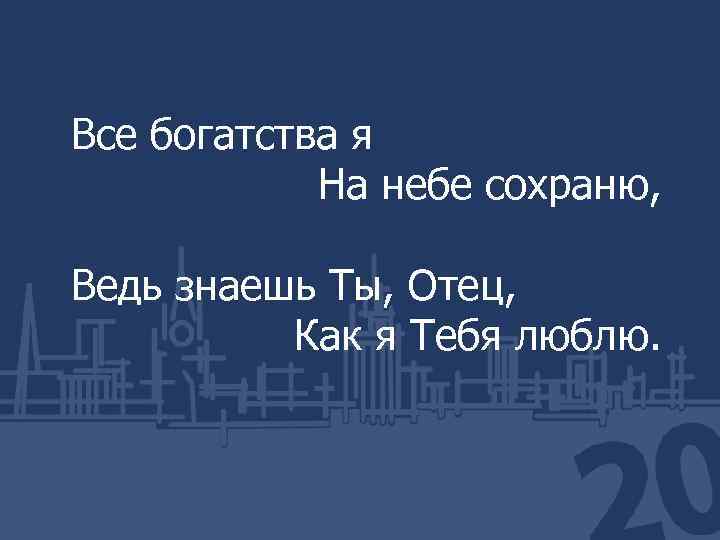 Все богатства я
На небе сохраню,

Ведь знаешь Ты, Отец,
Как я Тебя люблю.

20